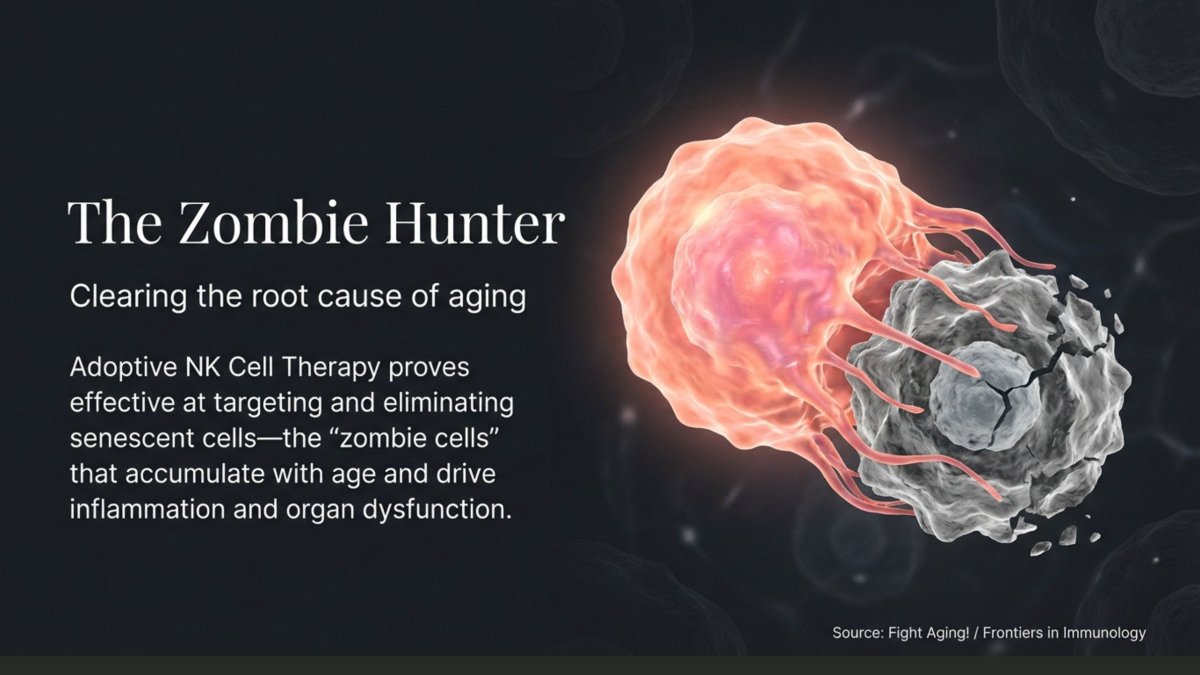 The Zombie Hunter

Clearing the root cause of aging

Adoptive NK Cell Therapy proves effective at targeting and eliminating senescent cells—the “zombie cells” that accumulate with age and drive inflammation and organ dysfunction.

Source: Fight Aging! / Frontiers in Immunology